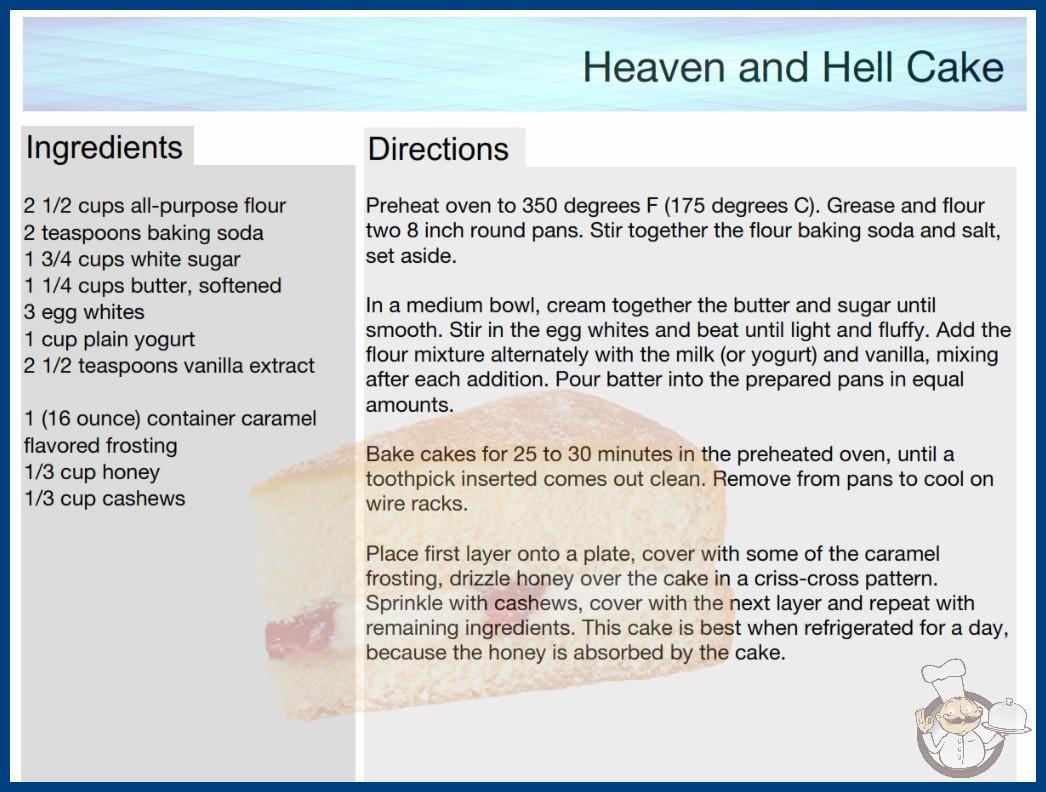 Heaven and Hell Cake

Ingredients

2 1/2 cups all-purpose flour
2 teaspoons baking soda
1 3/4 cups white sugar
1 1/4 cups butter, softened
3 egg whites
1 cup plain yogurt
2 1/2 teaspoons vanilla extract

1 (16 ounce) container caramel flavored frosting
1/3 cup honey
1/3 cup cashews

Directions

Preheat oven to 350 degrees F (175 degrees C). Grease and flour two 8 inch round pans. Stir together the flour baking soda and salt, set aside.

In a medium bowl, cream together the butter and sugar until smooth. Stir in the egg whites and beat until light and fluffy. Add the flour mixture alternately with the milk (or yogurt) and vanilla, mixing after each addition. Pour batter into the prepared pans in equal amounts.

Bake cakes for 25 to 30 minutes in the preheated oven, until a toothpick inserted comes out clean. Remove from pans to cool on wire racks.

Place first layer onto a plate, cover with some of the caramel frosting, drizzle honey over the cake in a criss-cross pattern. Sprinkle with cashews, cover with the next layer and repeat with remaining ingredients. This cake is best when refrigerated for a day, because the honey is absorbed by the cake.